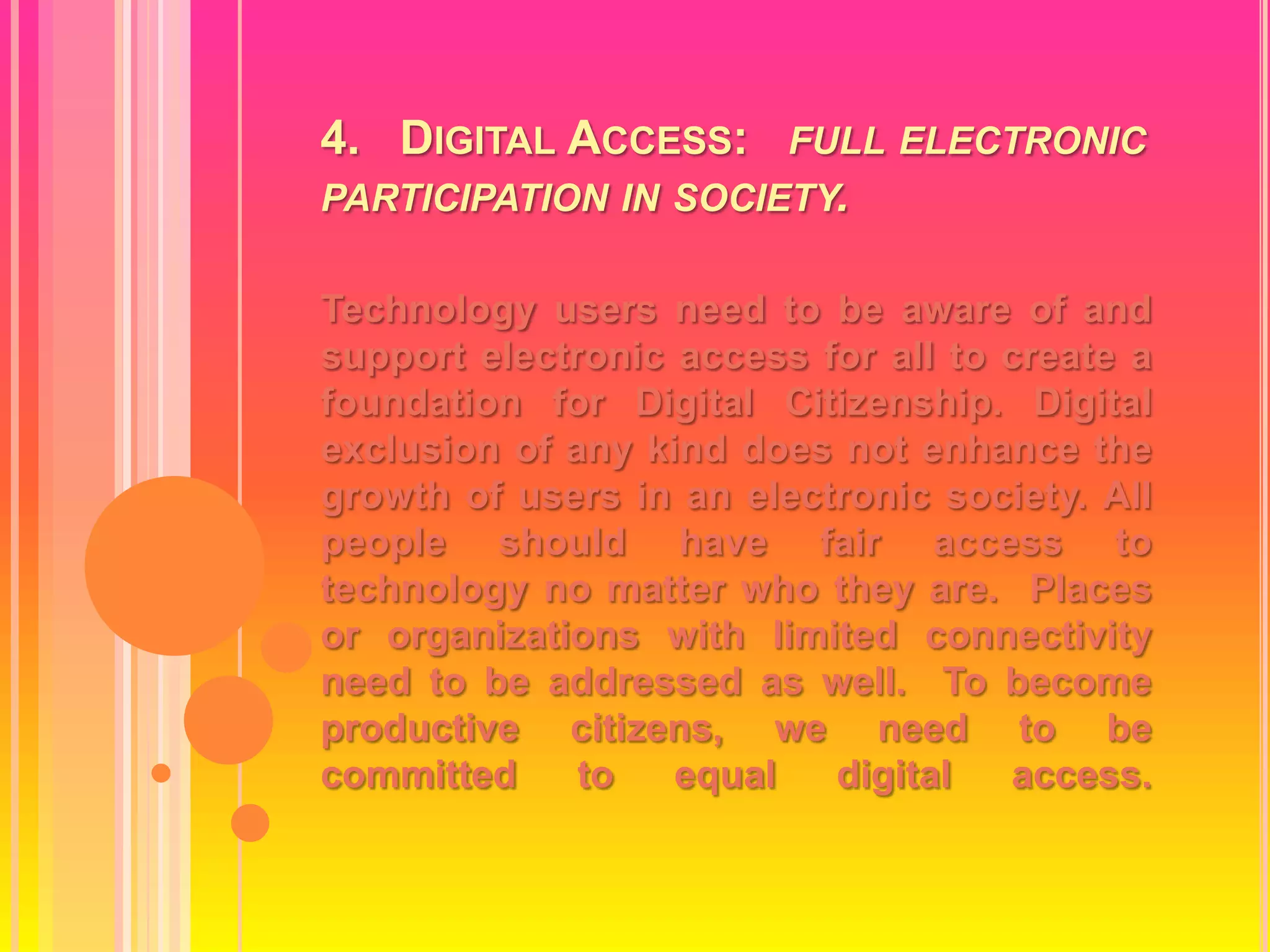 4. DIGITAL ACCESS: FULL ELECTRONIC PARTICIPATION IN SOCIETY.

Technology users need to be aware of and support electronic access for all to create a foundation for Digital Citizenship. Digital exclusion of any kind does not enhance the growth of users in an electronic society. All people should have fair access to technology no matter who they are. Places or organizations with limited connectivity need to be addressed as well. To become productive citizens, we need to be committed to equal digital access.